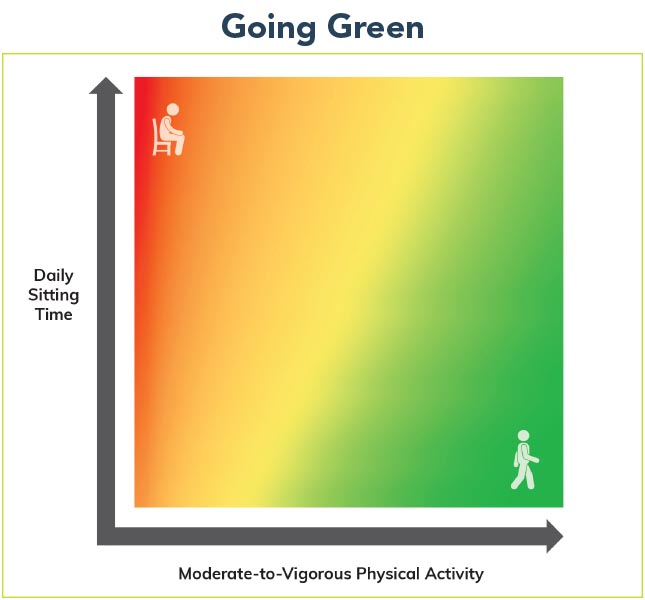 Going Green

Daily Sitting Time

Moderate-to-Vigorous Physical Activity